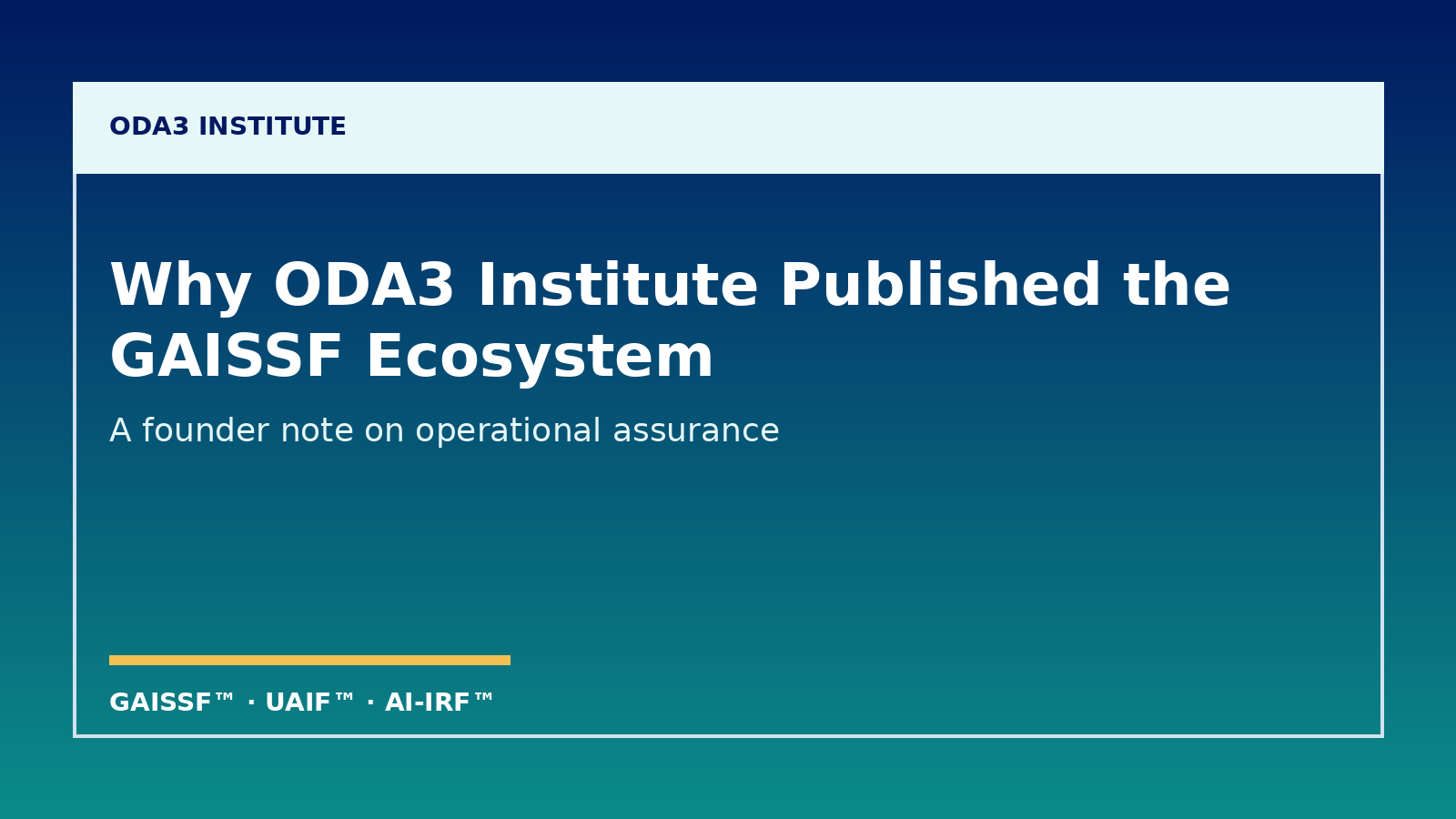 ODA3 INSTITUTE

Why ODA3 Institute Published the GAISSF Ecosystem

A founder note on operational assurance

GAISSF™ · UAIF™ · AI-IRF™